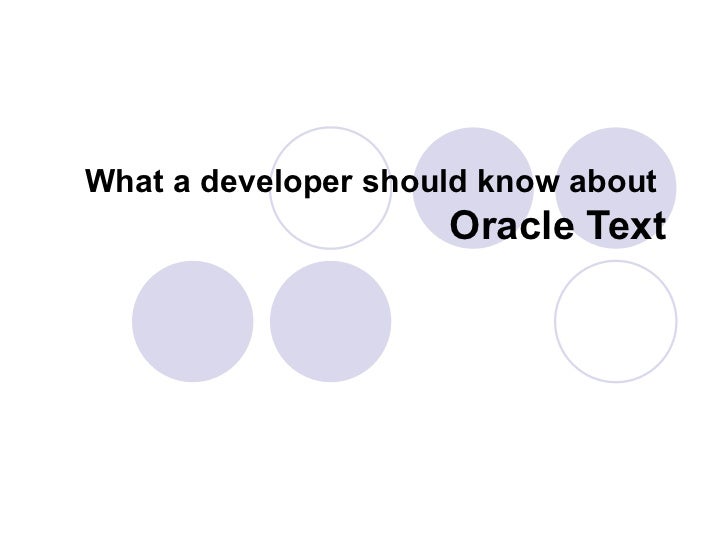 What a developer should know about
Oracle Text